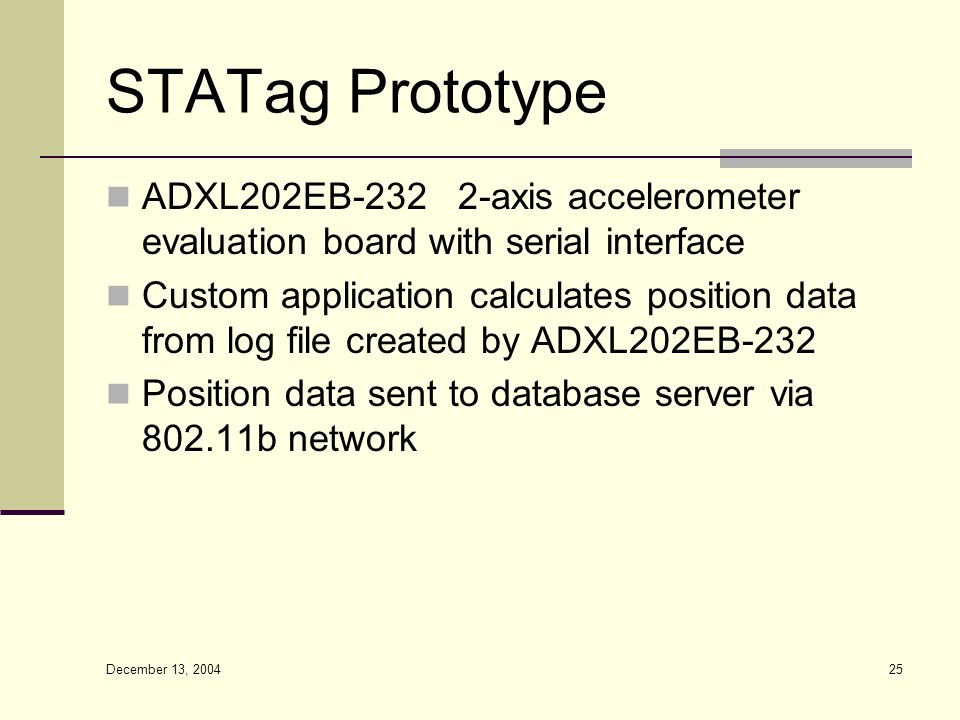 STATag Prototype

ADXL202EB-232 2-axis accelerometer evaluation board with serial interface

Custom application calculates position data from log file created by ADXL202EB-232

Position data sent to database server via 802.11b network

December 13, 2004

25